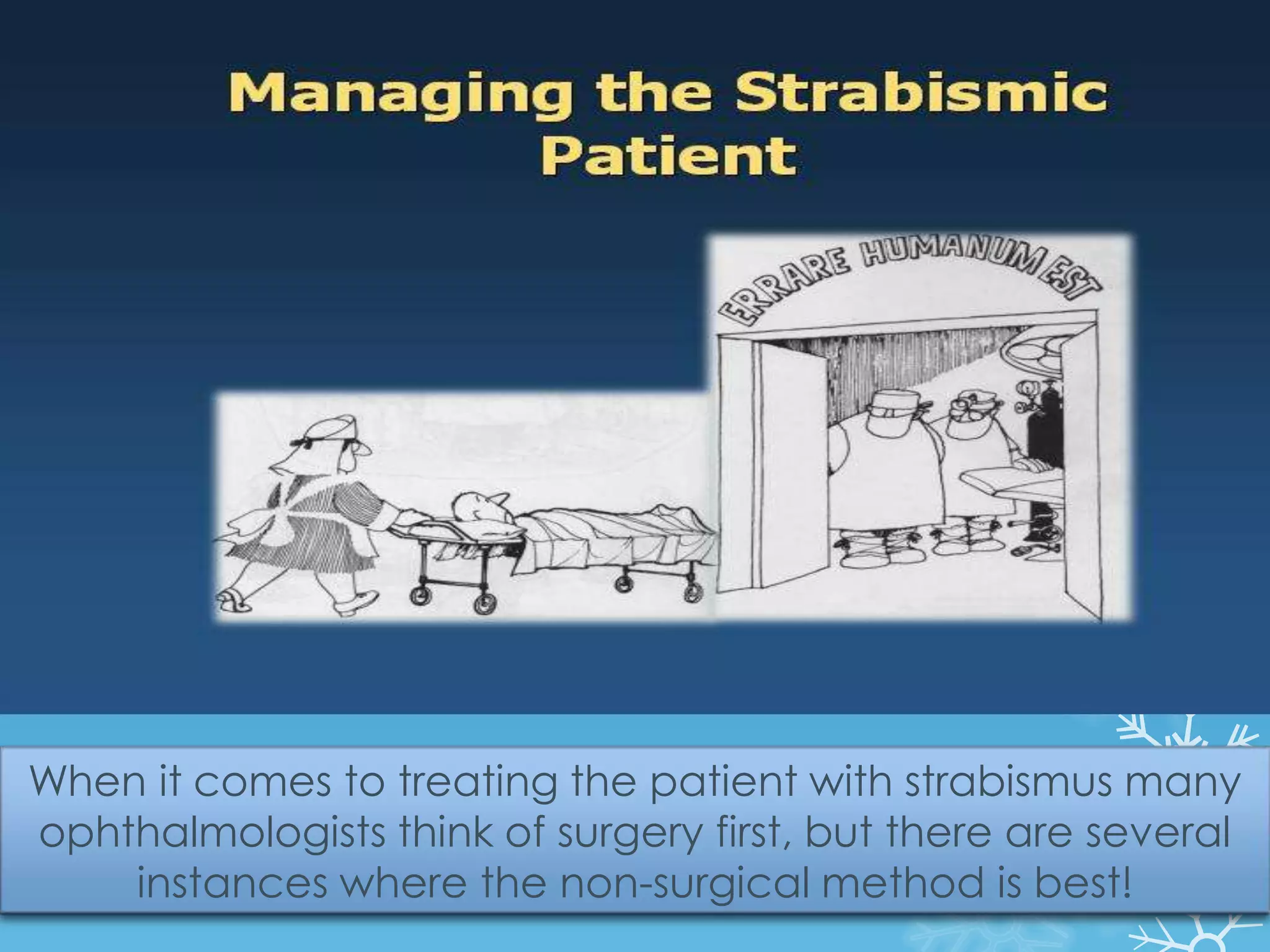 Managing the Strabismic Patient

ERRARE HUMANUM EST

When it comes to treating the patient with strabismus many ophthalmologists think of surgery first, but there are several instances where the non-surgical method is best!